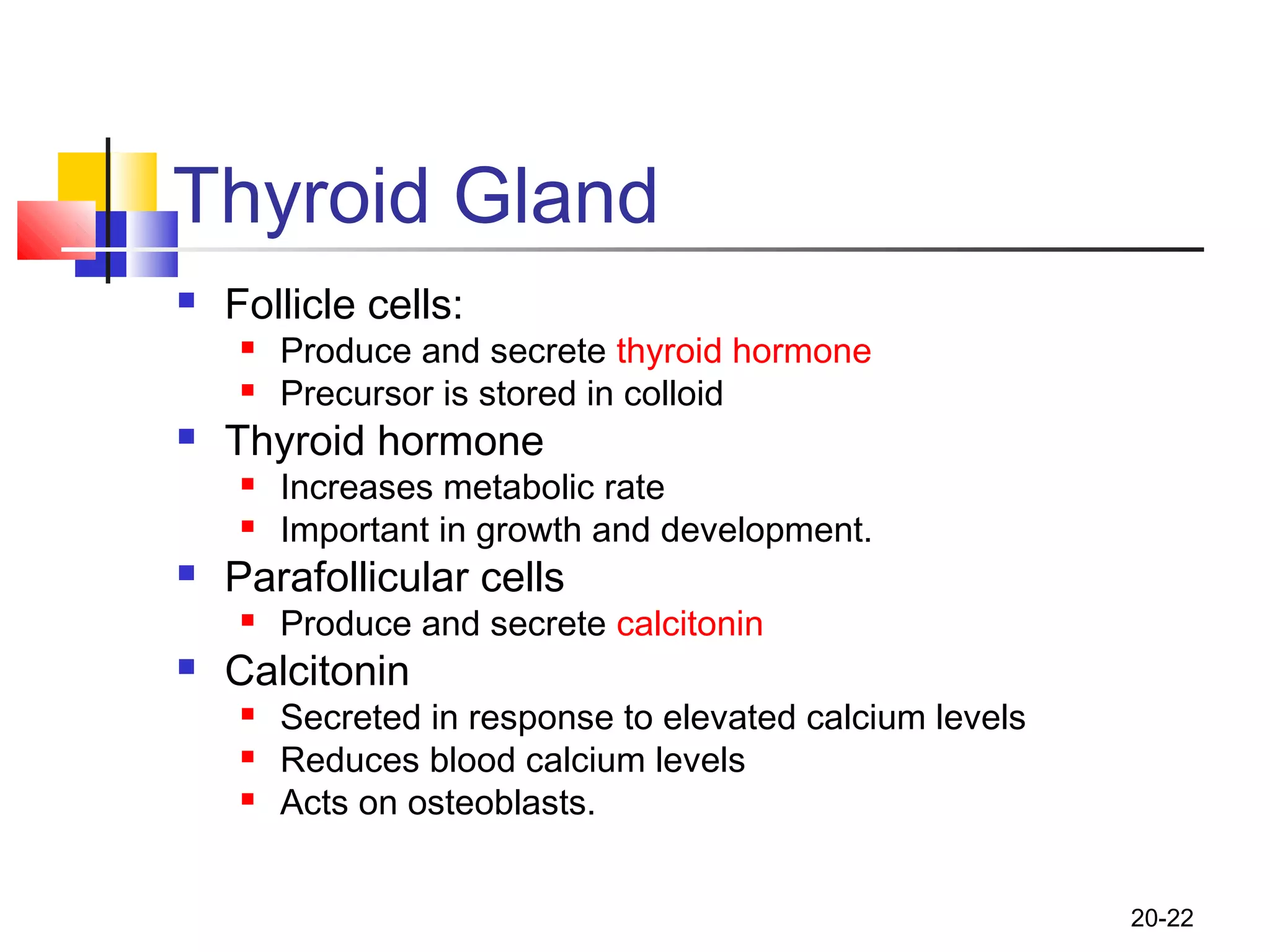 Thyroid Gland

- Follicle cells:
  - Produce and secrete thyroid hormone
  - Precursor is stored in colloid
- Thyroid hormone
  - Increases metabolic rate
  - Important in growth and development.
- Parafollicular cells
  - Produce and secrete calcitonin
- Calcitonin
  - Secreted in response to elevated calcium levels
  - Reduces blood calcium levels
  - Acts on osteoblasts.

20-22